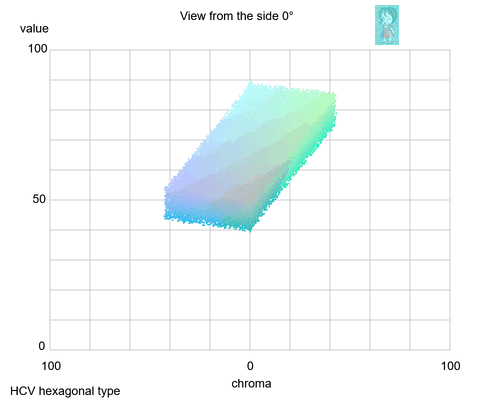 View from the side 0°

value

100

50

0

100

0

100

chroma

HCV hexagonal type